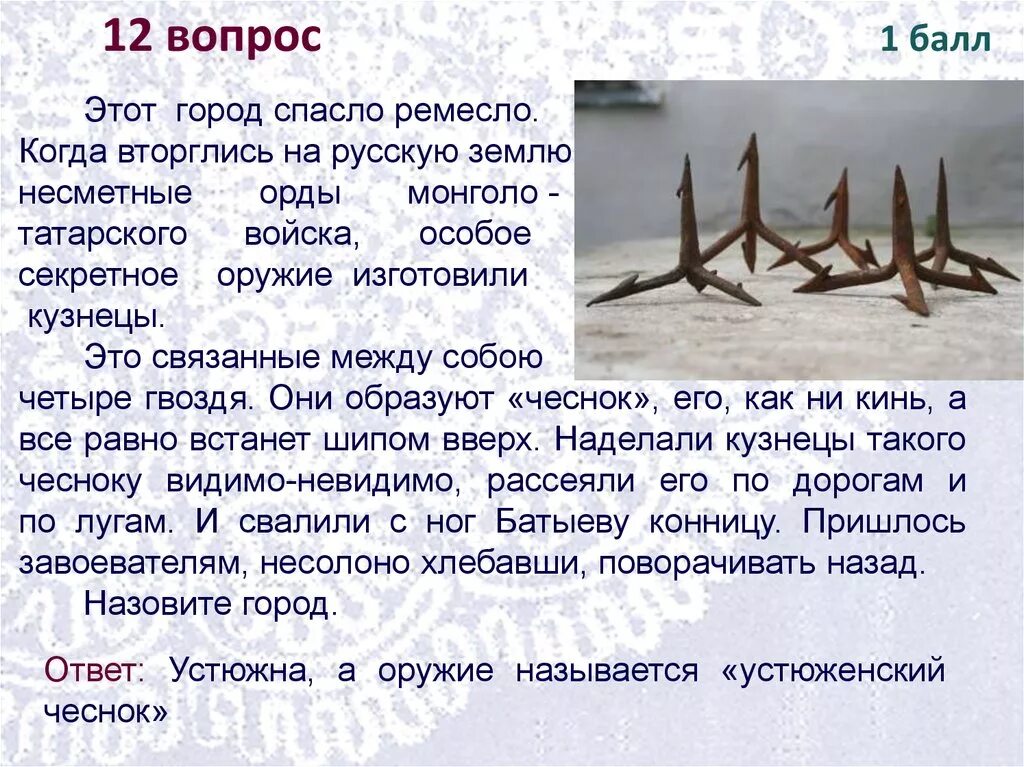 12 вопрос

1 балл

Этот город спасло ремесло. Когда вторглись на русскую землю несметные орды монголо - татарского войска, особое секретное оружие изготовили кузнецы.

Это связанные между собою четыре гвоздя. Они образуют «чеснок», его, как ни кинь, а все равно встанет шипом вверх. Наделали кузнецы такого чесноку видимо-невидимо, рассеяли его по дорогам и по лугам. И свалили с ног Батыеву конницу. Пришлось завоевателям, несолоно хлебавши, поворачивать назад.

Назовите город.

Ответ: Устюжна, а оружие называется «устюженский чеснок»